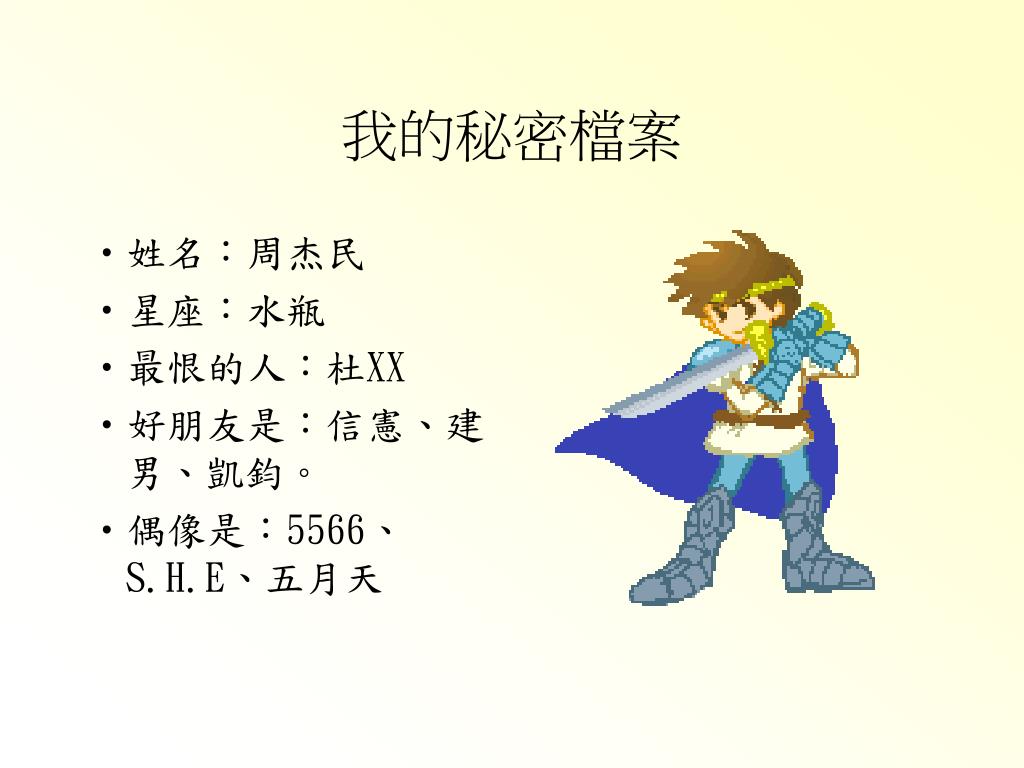 我的秘密檔案

• 姓名：周杰民
• 星座：水瓶
• 最恨的人：杜XX
• 好朋友是：信憲、建男、凱鈞。
• 偶像是：5566、S.H.E、五月天